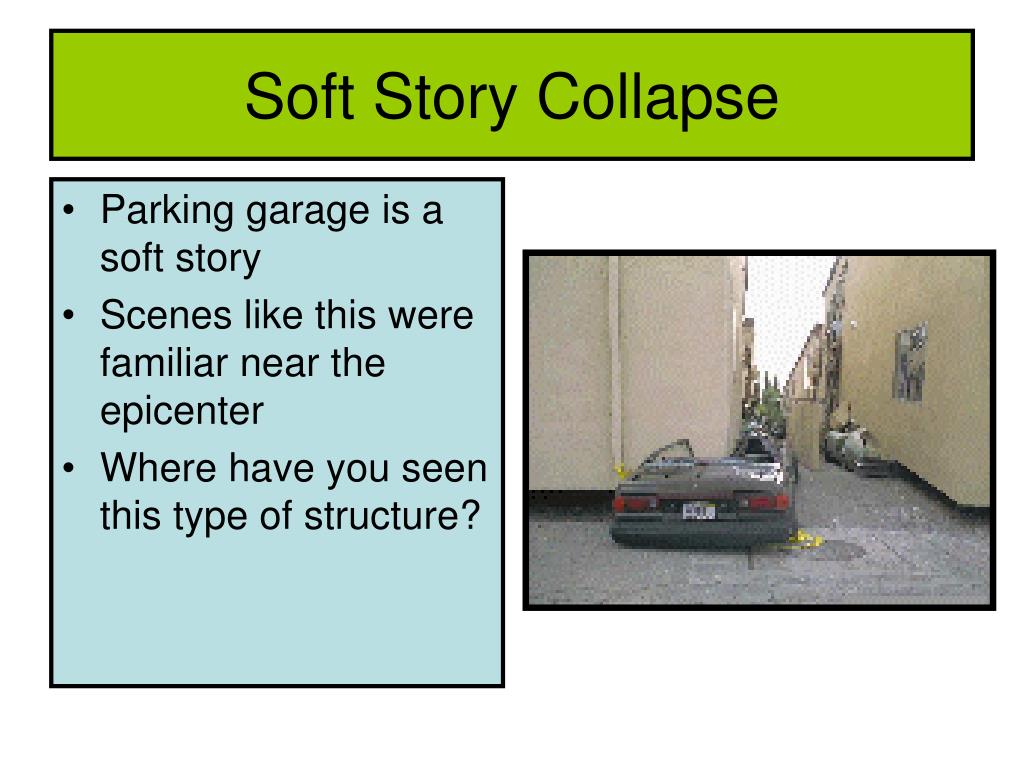 Soft Story Collapse

• Parking garage is a soft story
• Scenes like this were familiar near the epicenter
• Where have you seen this type of structure?